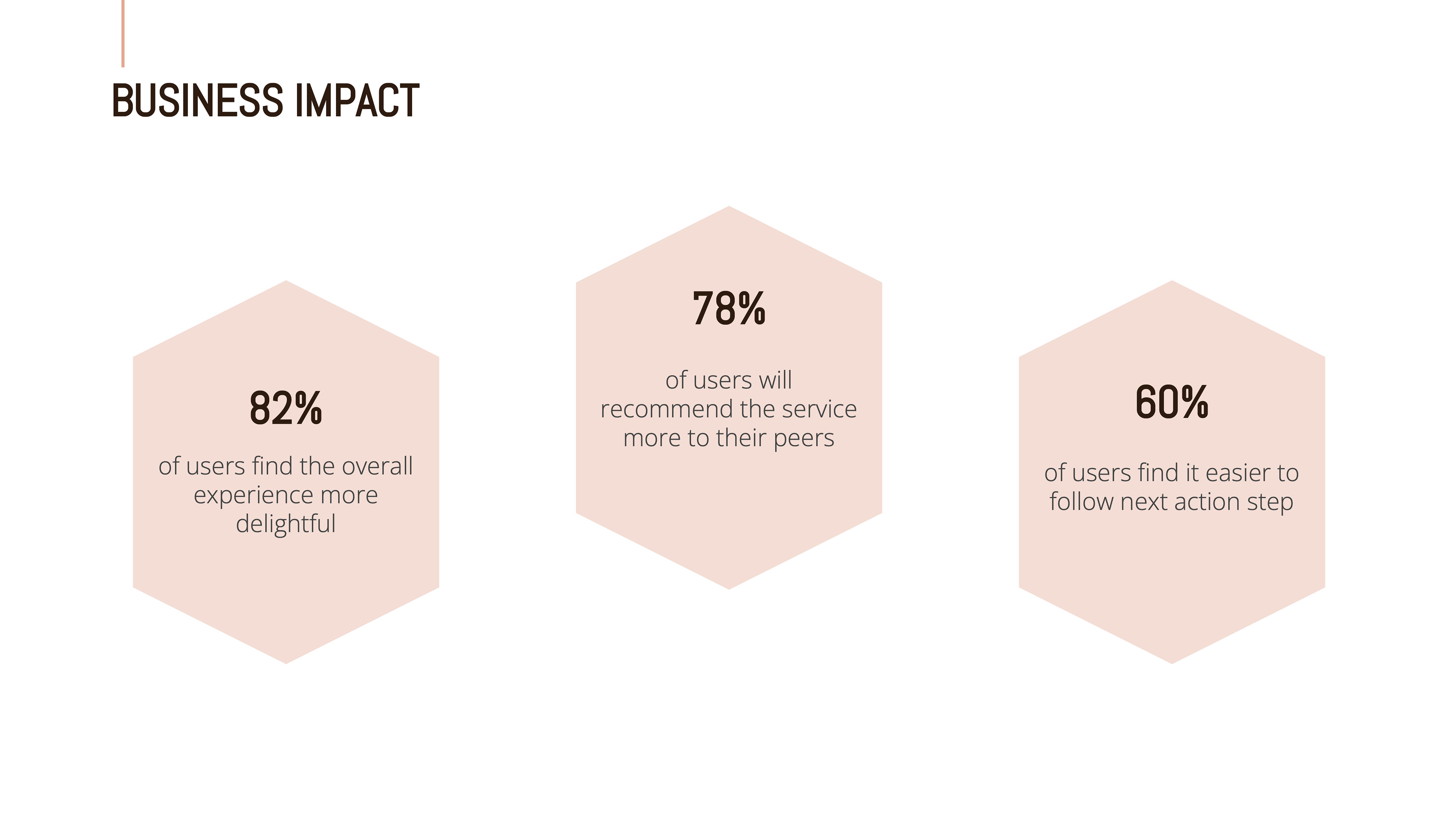 BUSINESS IMPACT

82%

of users find the overall experience more delightful

78%

of users will recommend the service more to their peers

60%

of users find it easier to follow next action step